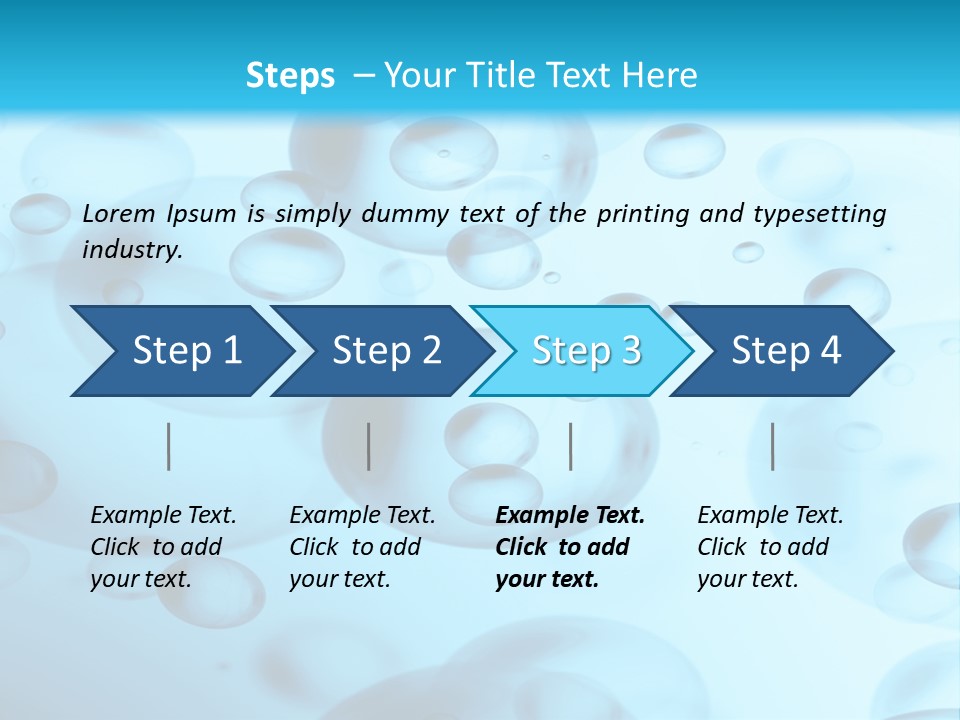 Steps – Your Title Text Here

Lorem Ipsum is simply dummy text of the printing and typesetting industry.

Step 1

Step 2

Step 3

Step 4

Example Text. Click to add your text.

Example Text. Click to add your text.

Example Text. Click to add your text.

Example Text. Click to add your text.